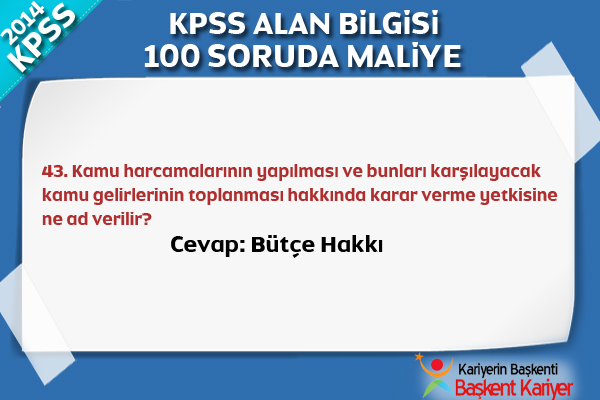 2014 KPSS

KPSS ALAN BİLGİSİ
100 SORUDA MALİYE

43. Kamu harcamalarının yapılması ve bunları karşılayacak kamu gelirlerinin toplanması hakkında karar verme yetkisine ne ad verilir?

Cevap: Bütçe Hakkı

Kariyerin Başkenti
Başkent Kariyer